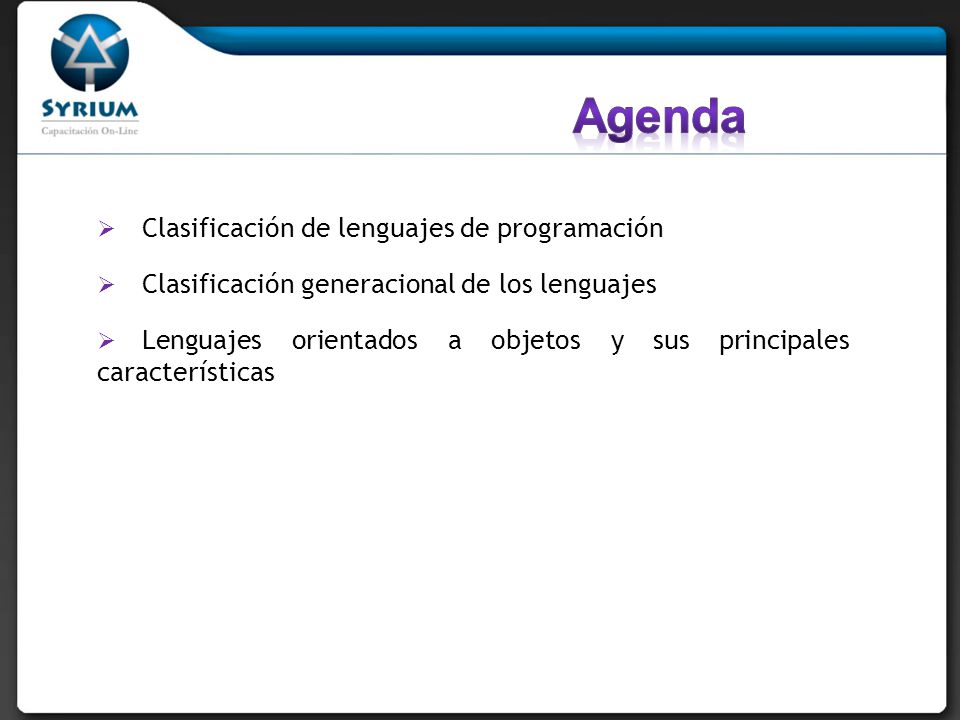 SYRIUM
Capacitación On-Line

Agenda

➢ Clasificación de lenguajes de programación

➢ Clasificación generacional de los lenguajes

➢ Lenguajes orientados a objetos y sus principales características